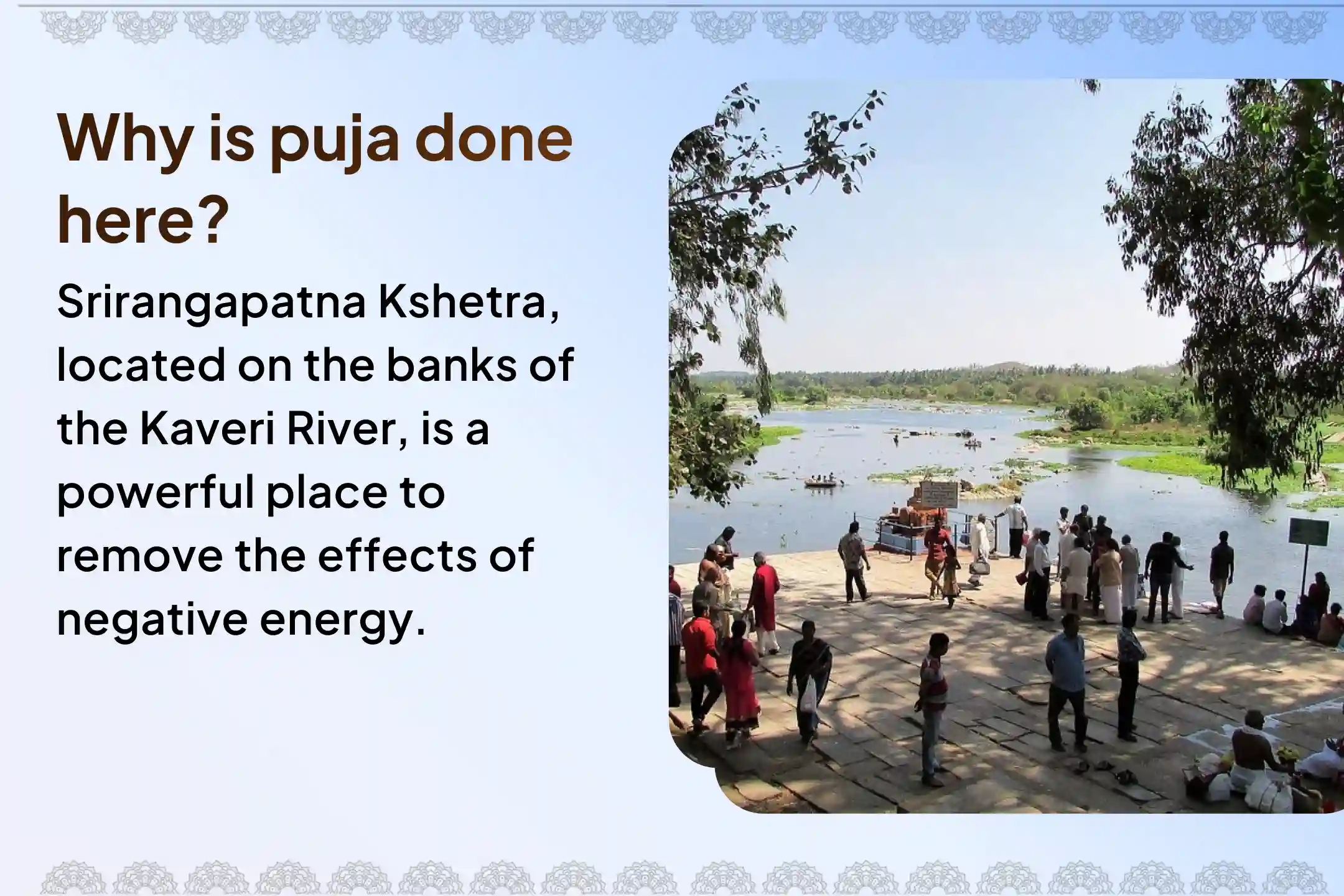 Why is puja done here?

Srirangapatna Kshetra, located on the banks of the Kaveri River, is a powerful place to remove the effects of negative energy.